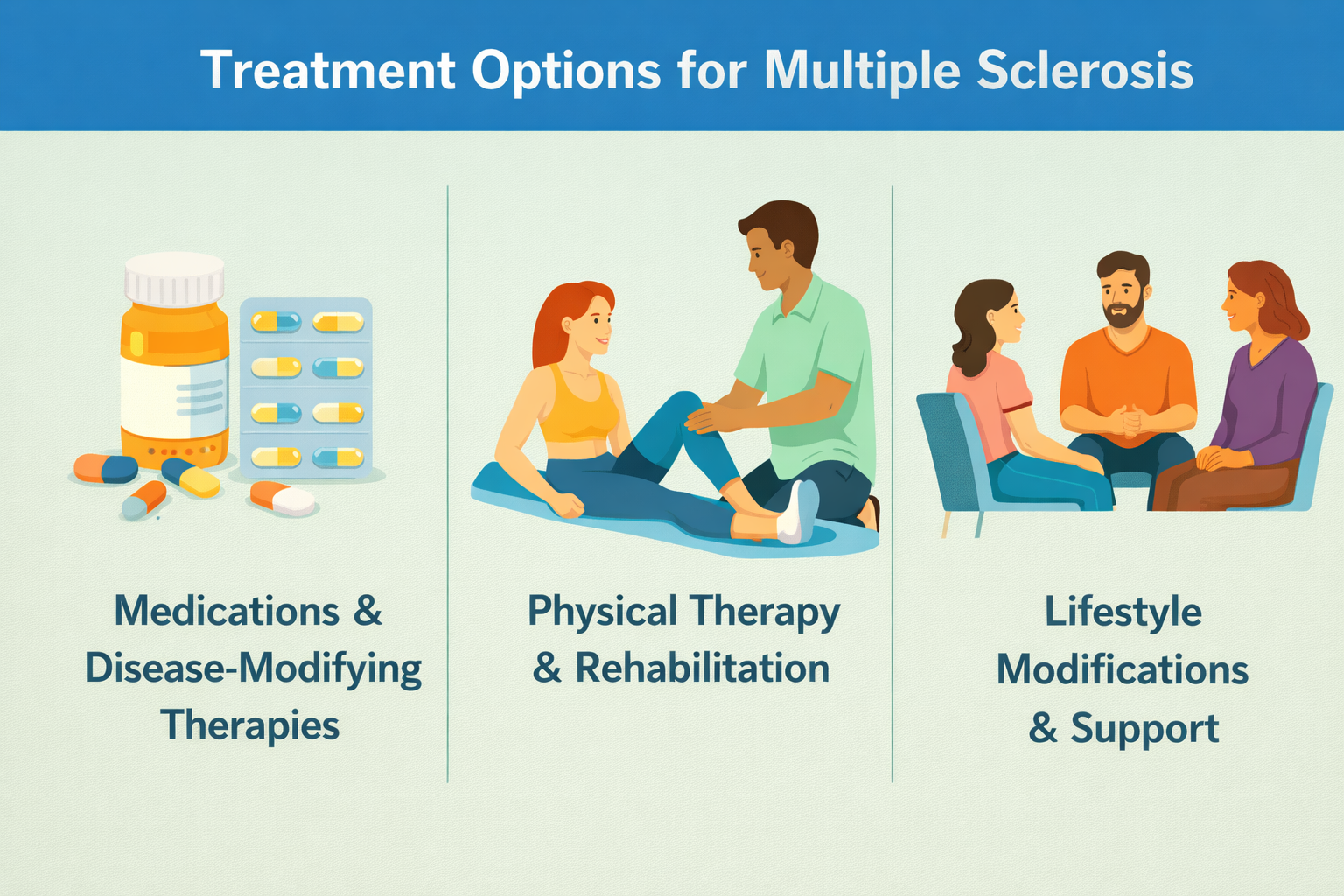 Treatment Options for Multiple Sclerosis

Medications & Disease-Modifying Therapies

Physical Therapy & Rehabilitation

Lifestyle Modifications & Support